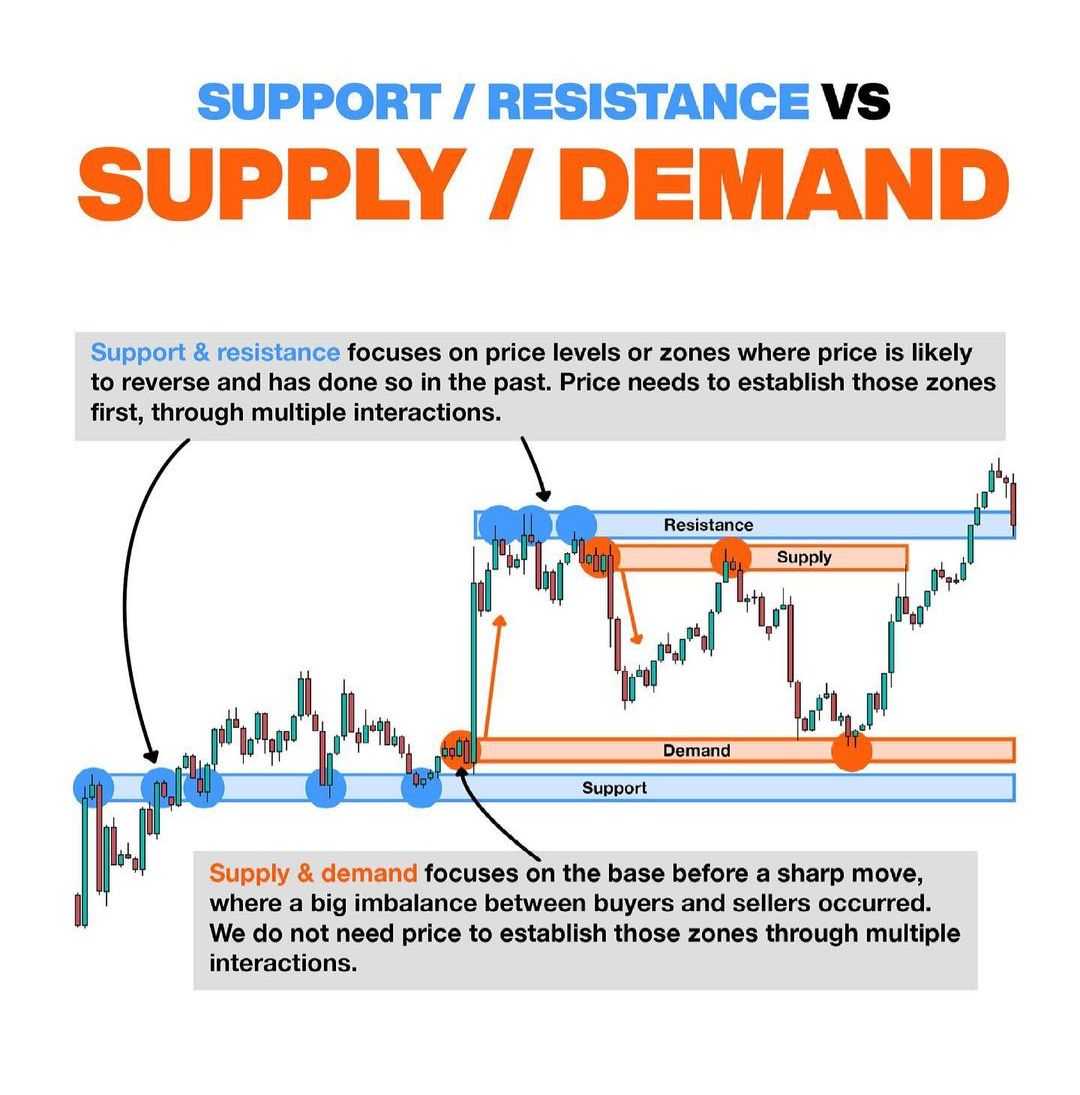 SUPPORT / RESISTANCE VS

SUPPLY / DEMAND

Support & resistance focuses on price levels or zones where price is likely to reverse and has done so in the past. Price needs to establish those zones first, through multiple interactions.

Resistance

Supply

Demand

Support

Supply & demand focuses on the base before a sharp move, where a big imbalance between buyers and sellers occurred. We do not need price to establish those zones through multiple interactions.